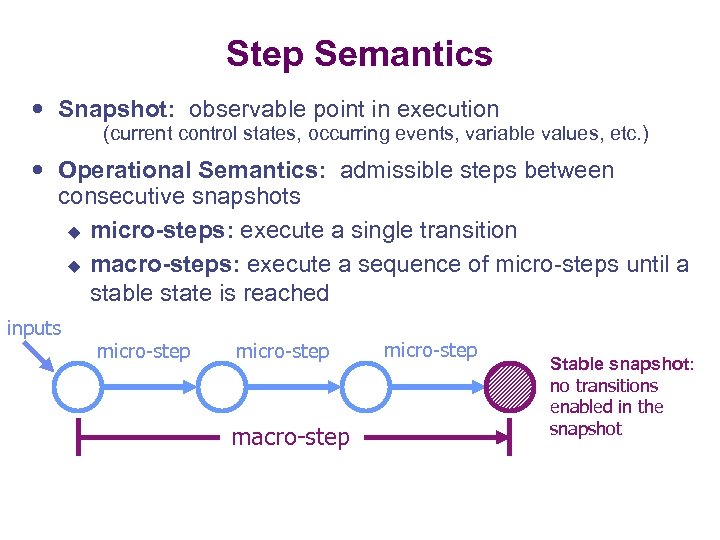 Step Semantics

• Snapshot: observable point in execution
(current control states, occurring events, variable values, etc.)

• Operational Semantics: admissible steps between consecutive snapshots

◆ micro-steps: execute a single transition

◆ macro-steps: execute a sequence of micro-steps until a stable state is reached

inputs

micro-step

micro-step

micro-step

Stable snapshot: no transitions enabled in the snapshot

macro-step